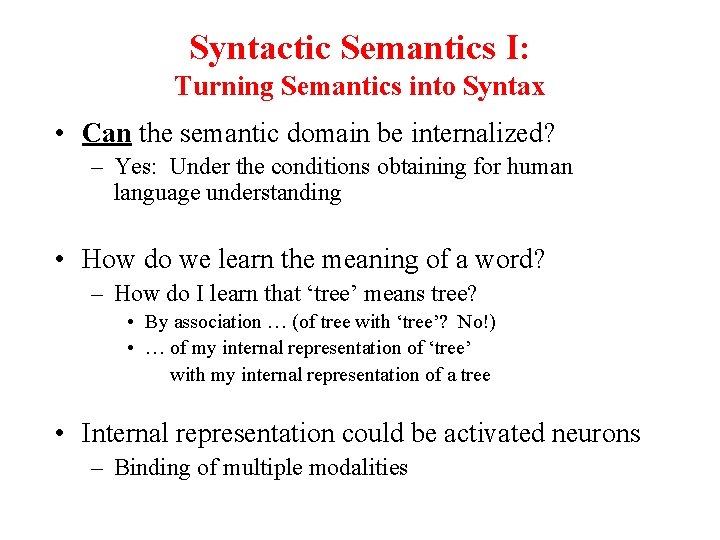 Syntactic Semantics I:
Turning Semantics into Syntax

• Can the semantic domain be internalized?
– Yes: Under the conditions obtaining for human language understanding

• How do we learn the meaning of a word?
– How do I learn that ‘tree’ means tree?
• By association … (of tree with ‘tree’? No!)
• … of my internal representation of ‘tree’ with my internal representation of a tree

• Internal representation could be activated neurons
– Binding of multiple modalities